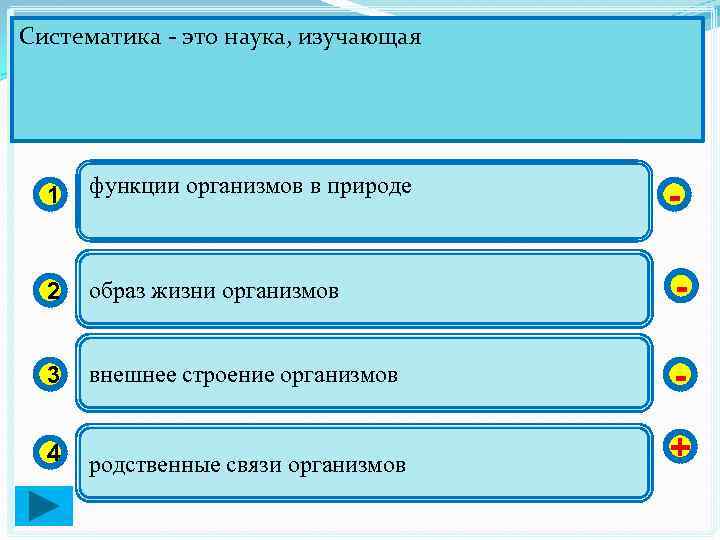 Систематика - это наука, изучающая

1 функции организмов в природе -

2 образ жизни организмов -

3 внешнее строение организмов -

4 родственные связи организмов +